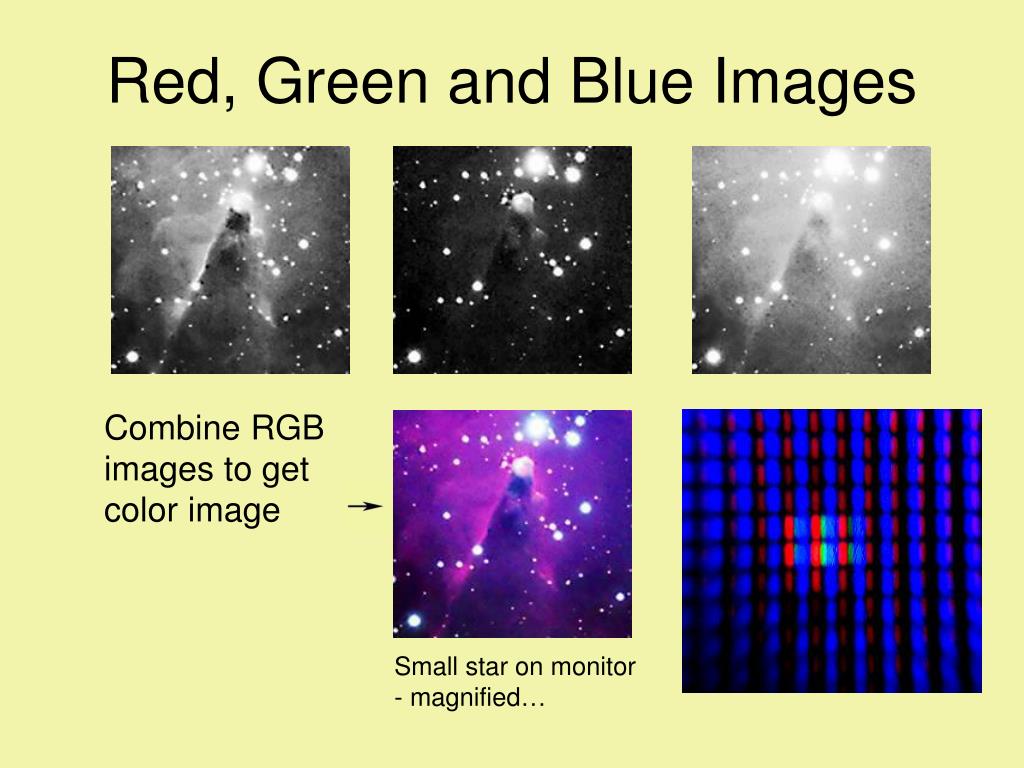 Red, Green and Blue Images

Combine RGB images to get color image

Small star on monitor - magnified…